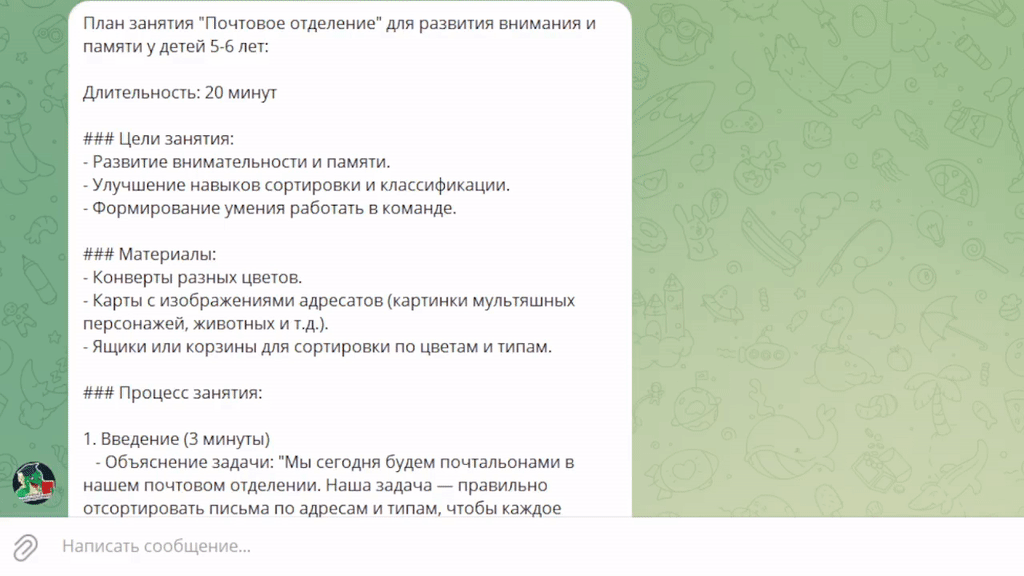 План занятия "Почтовое отделение" для развития внимания и памяти у детей 5-6 лет:

Длительность: 20 минут

### Цели занятия:
- Развитие внимательности и памяти.
- Улучшение навыков сортировки и классификации.
- Формирование умения работать в команде.

### Материалы:
- Конверты разных цветов.
- Карты с изображениями адресатов (картинки мультяшных персонажей, животных и т.д.).
- Ящики или корзины для сортировки по цветам и типам.

### Процесс занятия:

1. Введение (3 минуты)
   - Объяснение задачи: "Мы сегодня будем почтальонами в нашем почтовом отделении. Наша задача — правильно отсортировать письма по адресам и типам, чтобы каждое

Написать сообщение...